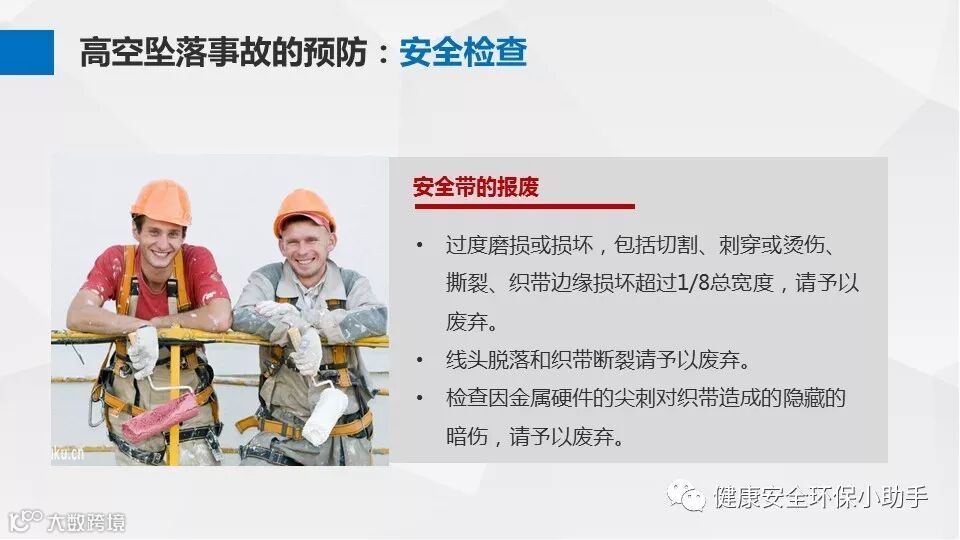 高空坠落事故的预防：安全检查

安全带的报废

• 过度磨损或损坏，包括切割、刺穿或烫伤、撕裂、织带边缘损坏超过1/8总宽度，请予以废弃。
• 线头脱落和织带断裂请予以废弃。
• 检查因金属硬件的尖刺对织带造成的隐藏的暗伤，请予以废弃。

ku.cn

健康安全环保小助手

大数跨境